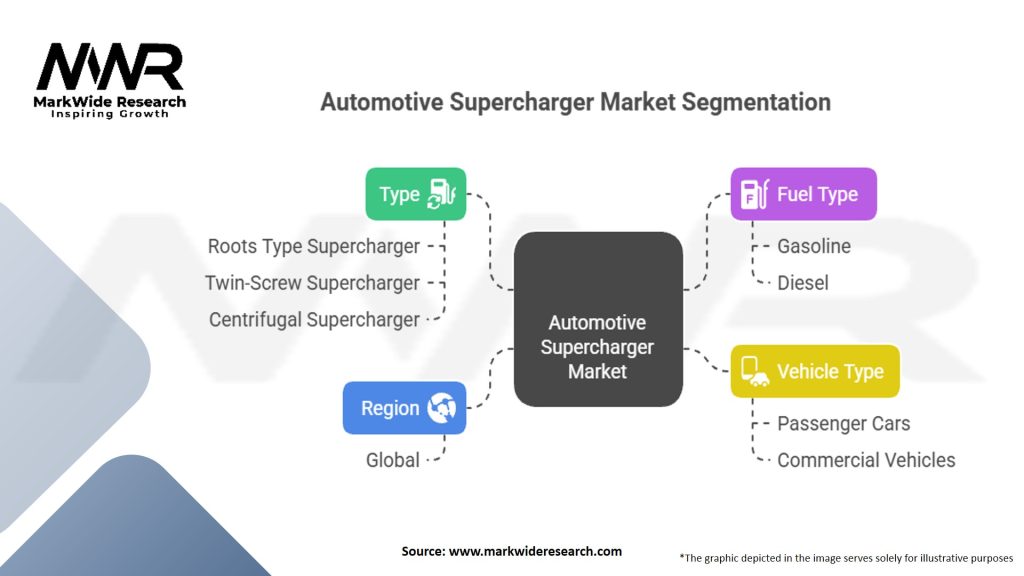 MWR
MarkWide Research
Inspiring Growth

Automotive Supercharger Market Segmentation

Type

Roots Type Supercharger

Twin-Screw Supercharger

Centrifugal Supercharger

Region

Global

Automotive Supercharger Market

Fuel Type

Gasoline

Diesel

Vehicle Type

Passenger Cars

Commercial Vehicles

Source: www.markwideresearch.com

*The graphic depicted in the image serves solely for illustrative purposes